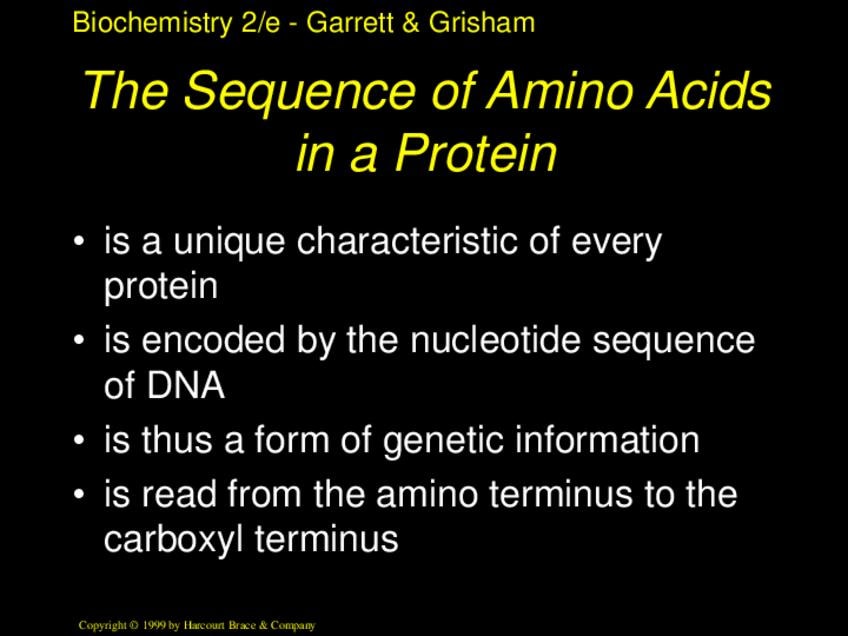 Biochemistry 2/e - Garrett & Grisham

The Sequence of Amino Acids in a Protein

• is a unique characteristic of every protein
• is encoded by the nucleotide sequence of DNA
• is thus a form of genetic information
• is read from the amino terminus to the carboxyl terminus

Copyright © 1999 by Harcourt Brace & Company